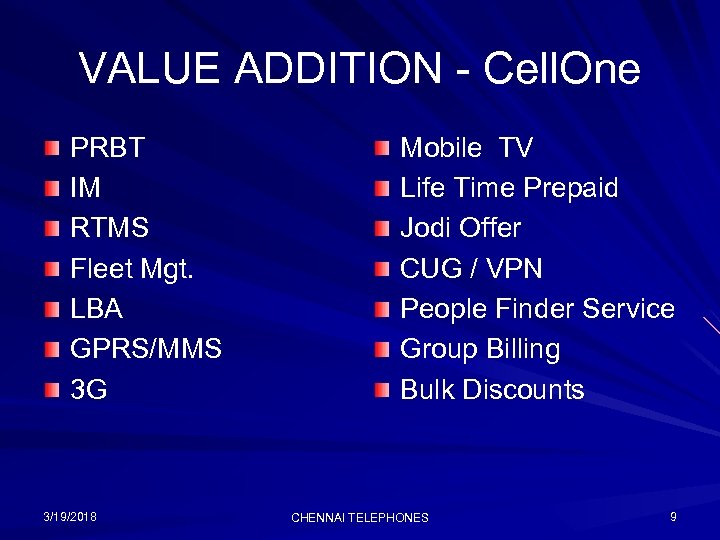 VALUE ADDITION - CellOne

- PRBT
- IM
- RTMS
- Fleet Mgt.
- LBA
- GPRS/MMS
- 3G

- Mobile TV
- Life Time Prepaid
- Jodi Offer
- CUG / VPN
- People Finder Service
- Group Billing
- Bulk Discounts

3/19/2018 CHENNAI TELEPHONES 9